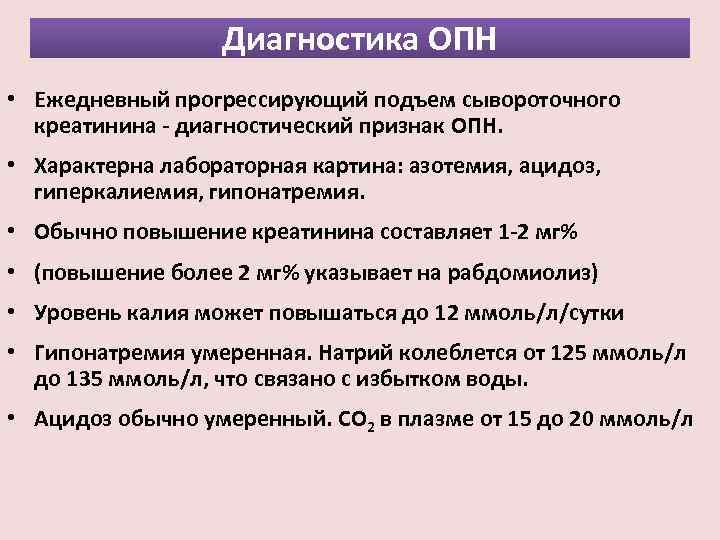 Диагностика ОПН

• Ежедневный прогрессирующий подъем сывороточного креатинина - диагностический признак ОПН.

• Характерна лабораторная картина: азотемия, ацидоз, гиперкалиемия, гипонатремия.

• Обычно повышение креатинина составляет 1-2 мг%

• (повышение более 2 мг% указывает на рабдомиолиз)

• Уровень калия может повышаться до 12 ммоль/л/сутки

• Гипонатремия умеренная. Натрий колеблется от 125 ммоль/л до 135 ммоль/л, что связано с избытком воды.

• Ацидоз обычно умеренный. $CO_2$ в плазме от 15 до 20 ммоль/л